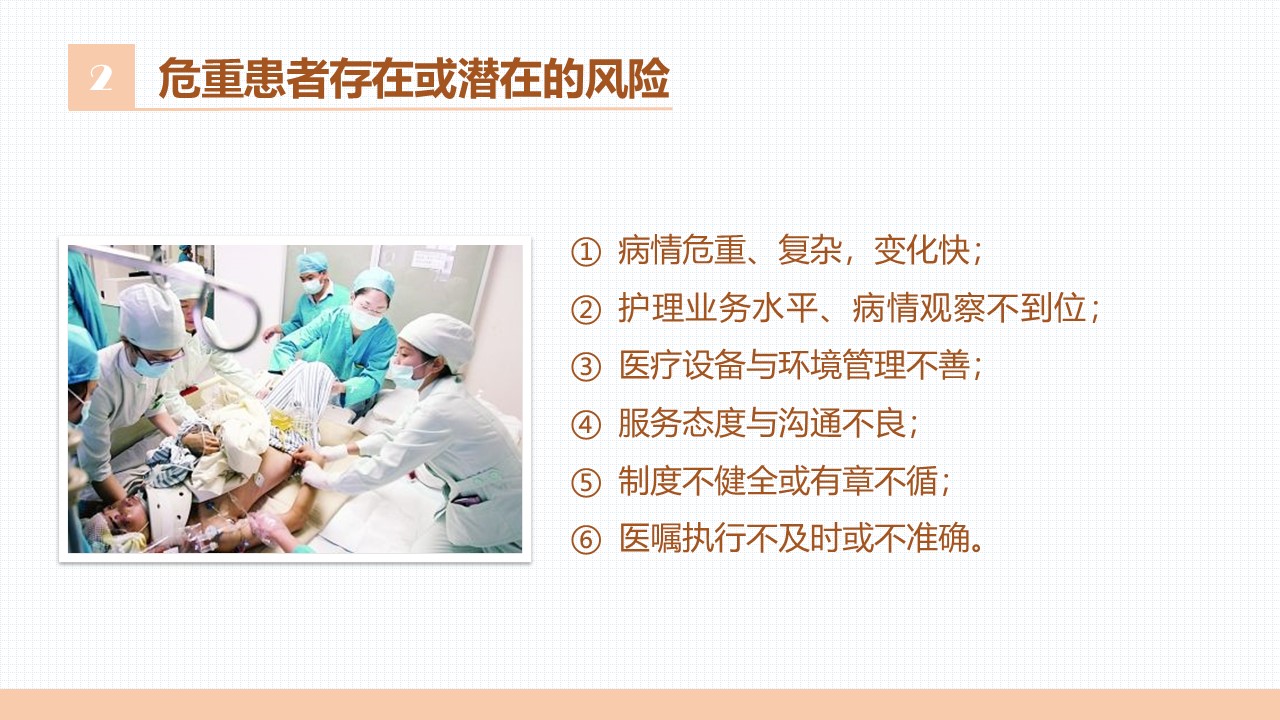 2 危重患者存在或潜在的风险

① 病情危重、复杂，变化快；
② 护理业务水平、病情观察不到位；
③ 医疗设备与环境管理不善；
④ 服务态度与沟通不良；
⑤ 制度不健全或有章不循；
⑥ 医嘱执行不及时或不准确。